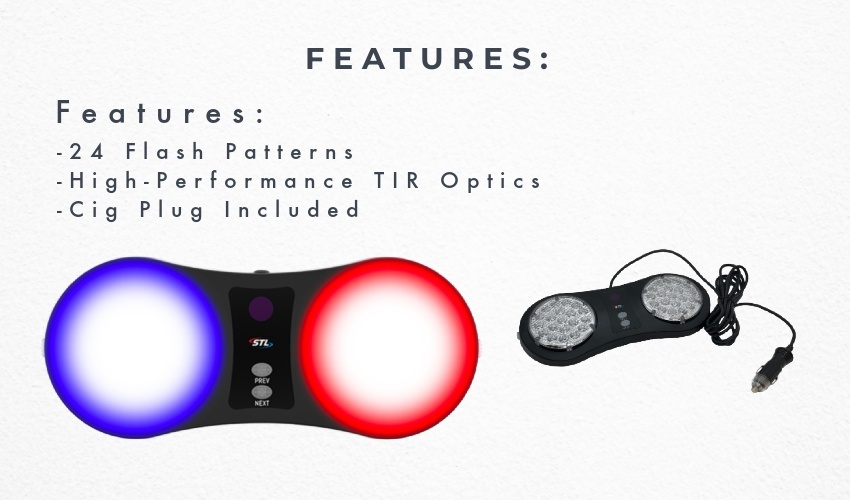 FEATURES:

Features:
-24 Flash Patterns
-High-Performance TIR Optics
-Cig Plug Included

STL
PREV
NEXT